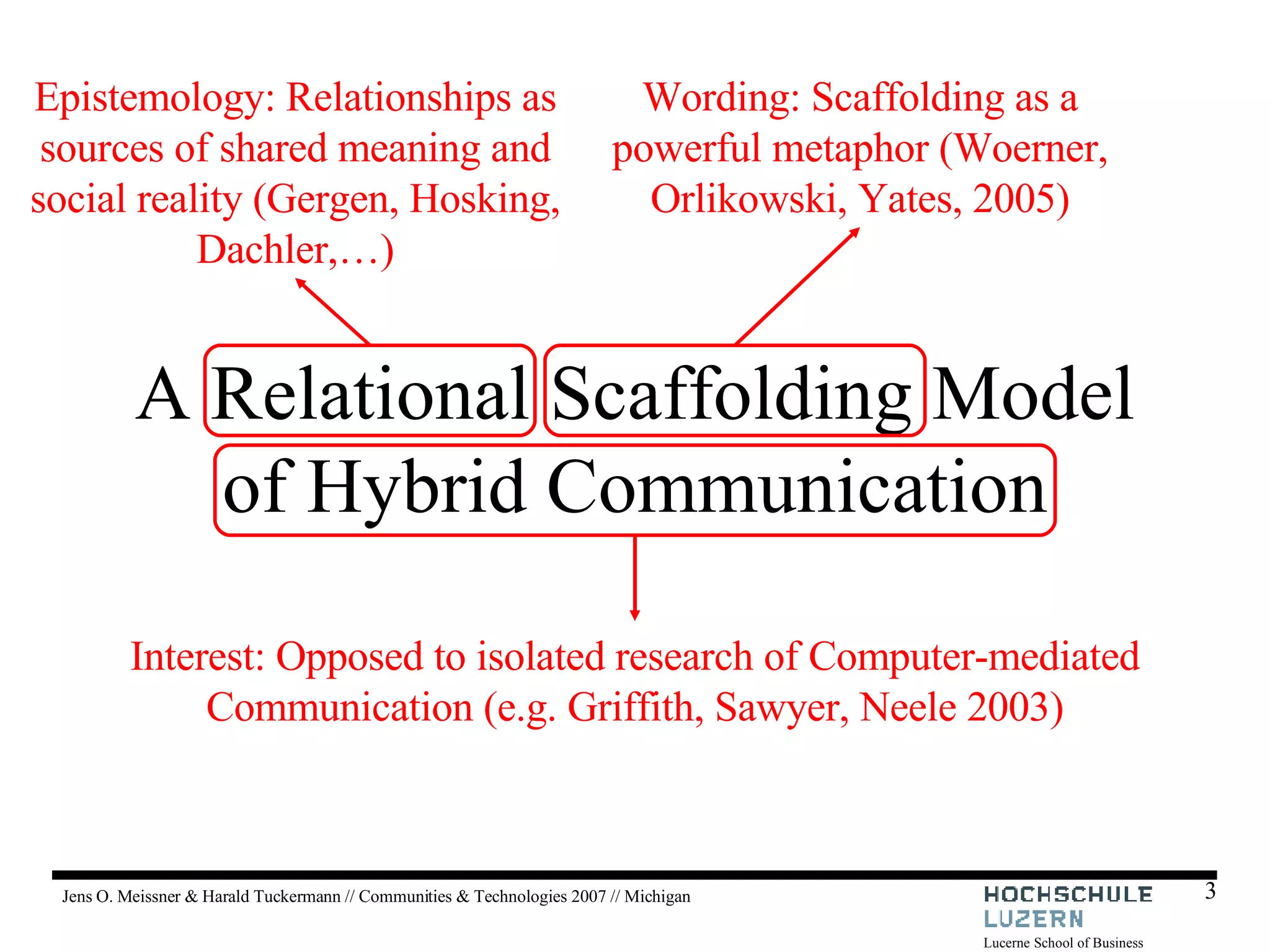 Epistemology: Relationships as sources of shared meaning and social reality (Gergen, Hosking, Dachler,…)

Wording: Scaffolding as a powerful metaphor (Woerner, Orlikowski, Yates, 2005)

A Relational Scaffolding Model of Hybrid Communication

Interest: Opposed to isolated research of Computer-mediated Communication (e.g. Griffith, Sawyer, Neele 2003)

Jens O. Meissner & Harald Tuckermann // Communities & Technologies 2007 // Michigan

HOCHSCHULE LUZERN
Lucerne School of Business

3